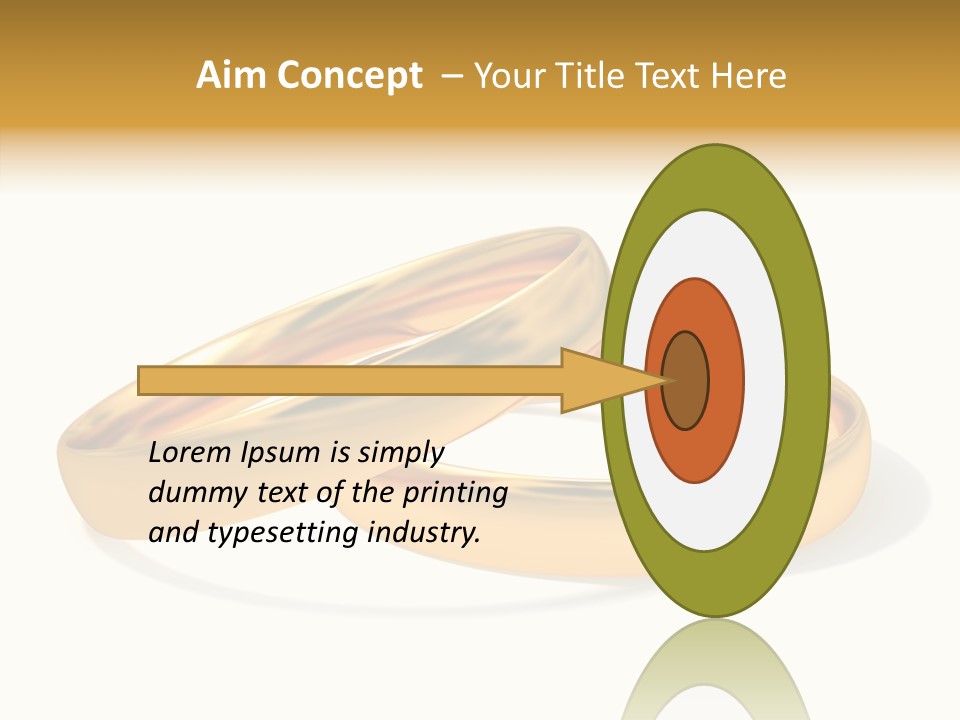 Aim Concept – Your Title Text Here

Lorem Ipsum is simply dummy text of the printing and typesetting industry.